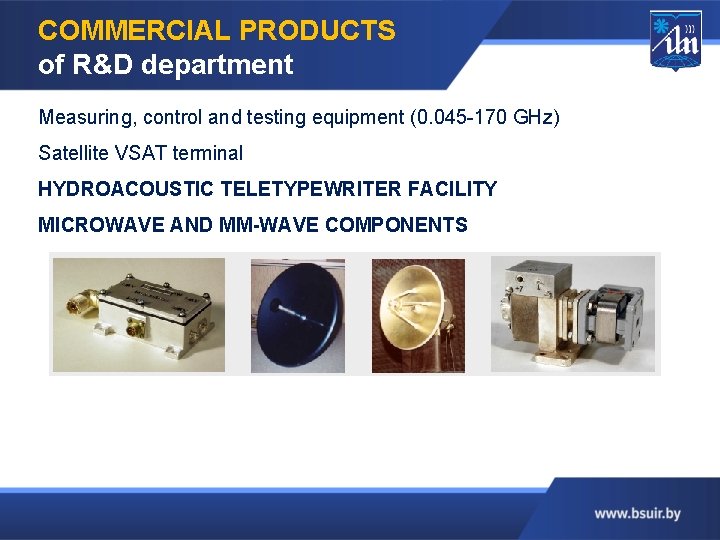 COMMERCIAL PRODUCTS
of R&D department

Measuring, control and testing equipment (0.045-170 GHz)

Satellite VSAT terminal

HYDROACOUSTIC TELETYPEWRITER FACILITY

MICROWAVE AND MM-WAVE COMPONENTS

www.bsuir.by